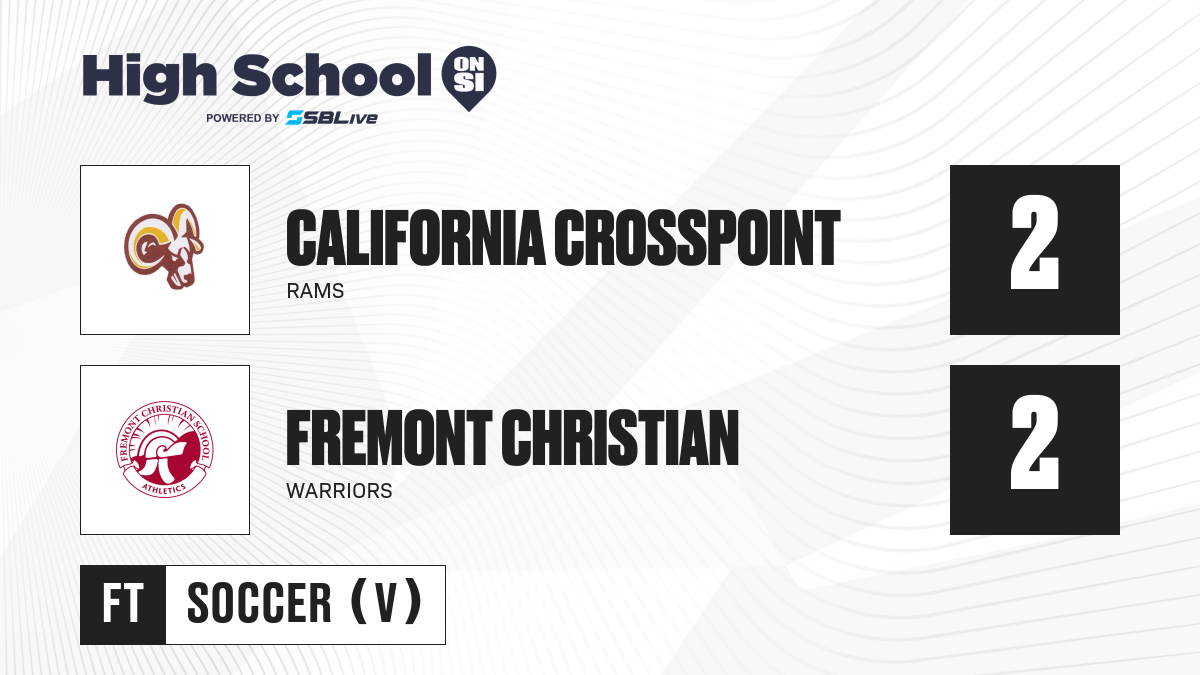 High School ON SI
POWERED BY SBLive

CALIFORNIA CROSSPOINT
RAMS
2

FREMONT CHRISTIAN SCHOOL
ATHLETICS

FREMONT CHRISTIAN
WARRIORS
2

FT
SOCCER (V)